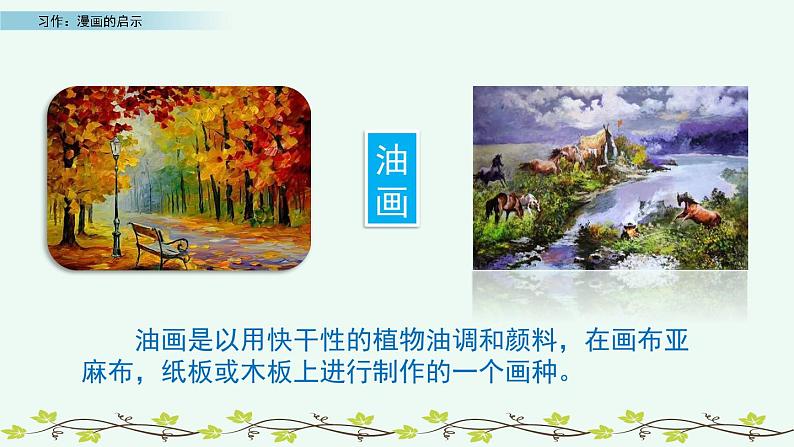 习作：漫画的启示

油画

油画是以用快干性的植物油调和颜料，在画布亚麻布，纸板或木板上进行制作的一个画种。